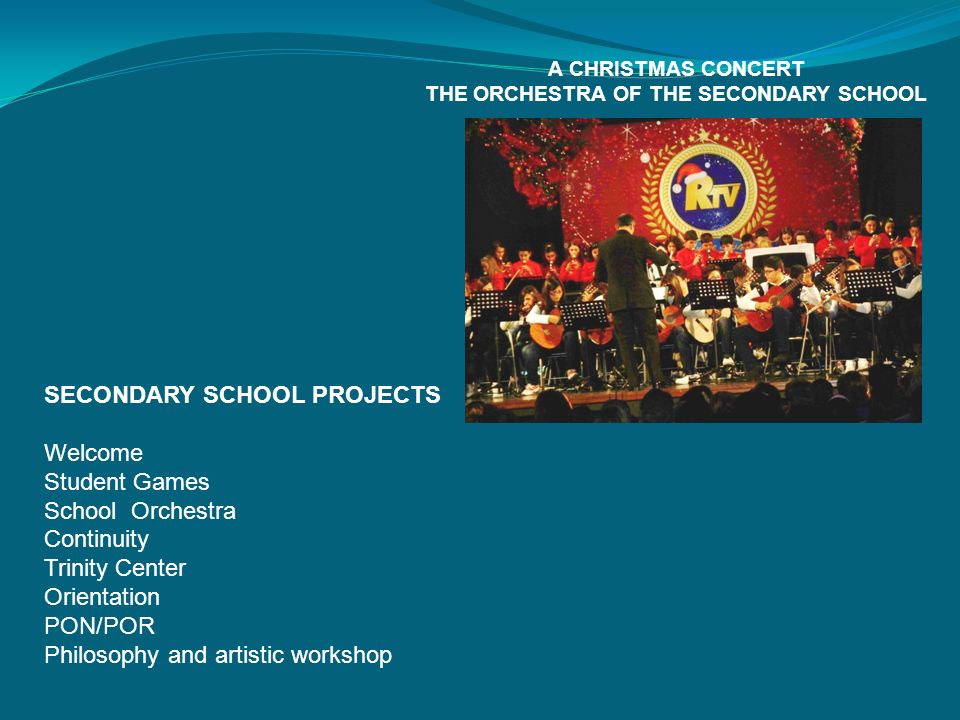 A CHRISTMAS CONCERT
THE ORCHESTRA OF THE SECONDARY SCHOOL

RTV

SECONDARY SCHOOL PROJECTS

Welcome
Student Games
School Orchestra
Continuity
Trinity Center
Orientation
PON/POR
Philosophy and artistic workshop